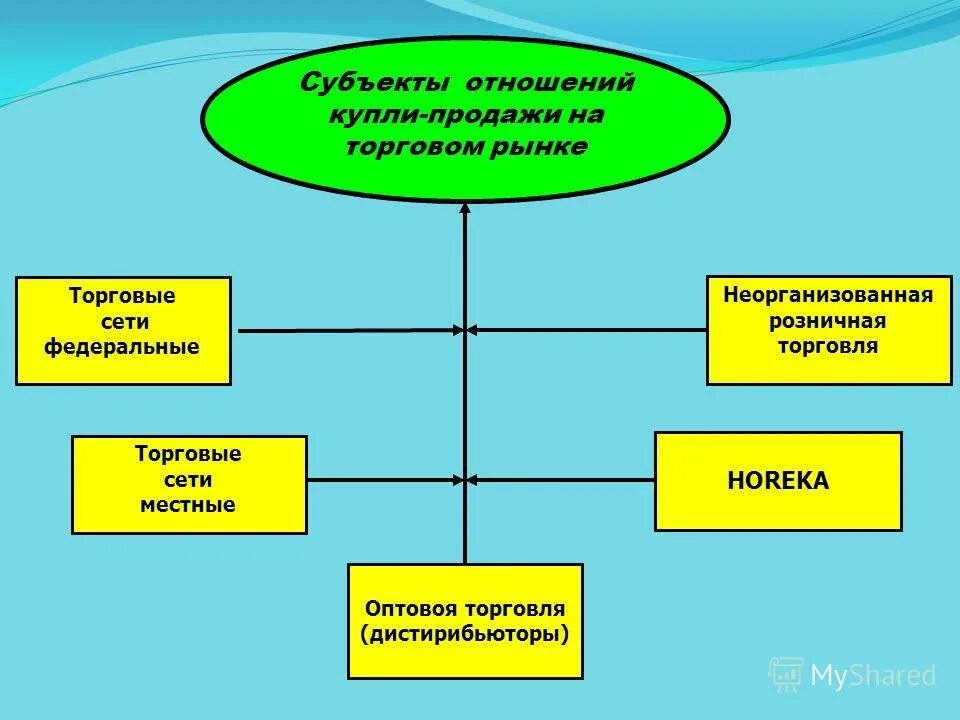 Субъекты отношений купли-продажи на торговом рынке

Торговые сети федеральные

Неорганизованная розничная торговля

Торговые сети местные

HOREKA

Оптовоя торговля (дистирибьюторы)

MyShared